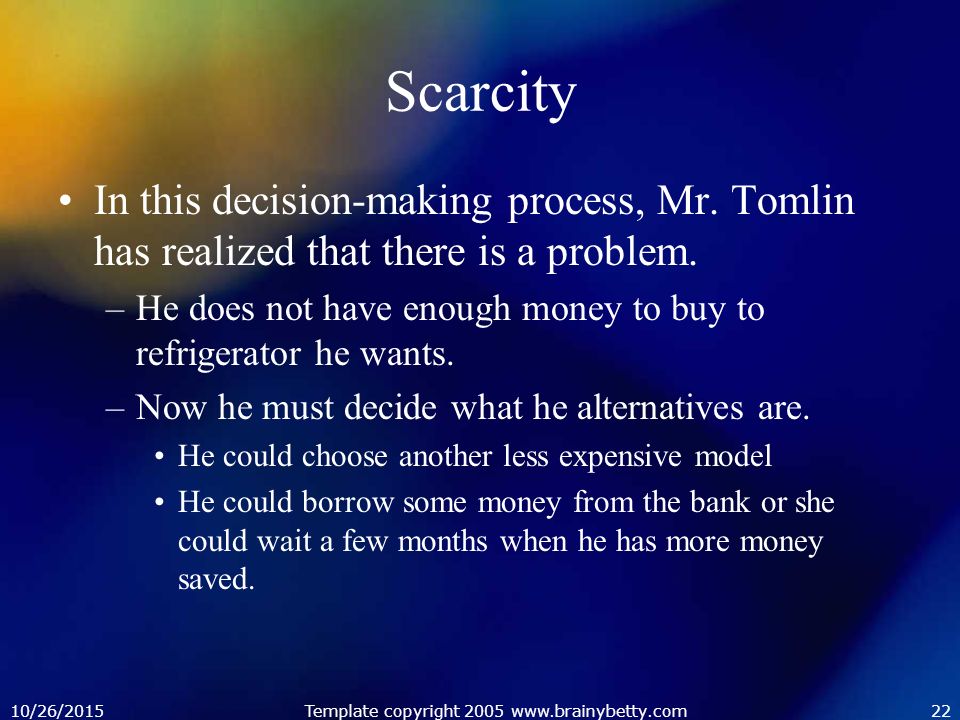 Scarcity

• In this decision-making process, Mr. Tomlin has realized that there is a problem.

– He does not have enough money to buy to refrigerator he wants.

– Now he must decide what he alternatives are.

• He could choose another less expensive model

• He could borrow some money from the bank or she could wait a few months when he has more money saved.

10/26/2015 Template copyright 2005 www.brainybetty.com 22